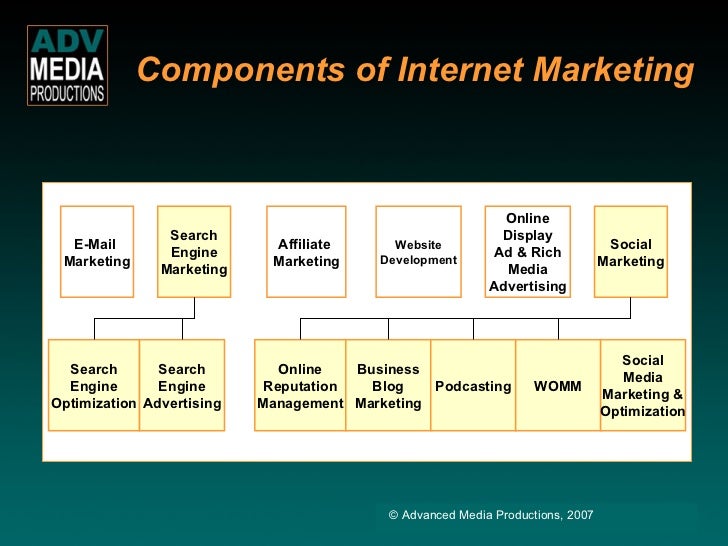 ADV MEDIA PRODUCTIONS

Components of Internet Marketing

E-Mail Marketing

Search Engine Marketing

Affiliate Marketing

Website Development

Online Display Ad & Rich Media Advertising

Social Marketing

Search Engine Optimization

Search Engine Advertising

Online Reputation Management

Business Blog Marketing

Podcasting

WOMM

Social Media Marketing & Optimization

© Advanced Media Productions, 2007